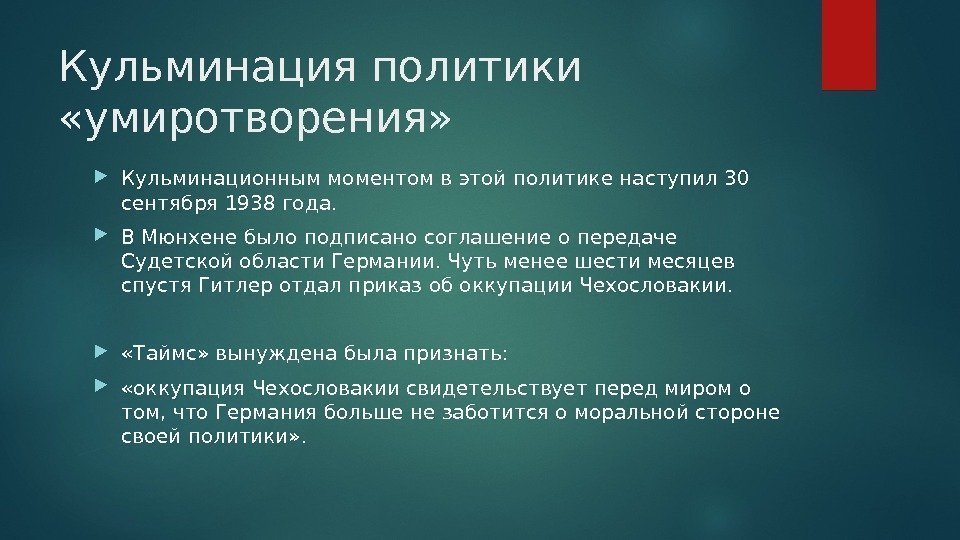 Кульминация политики «умиротворения»

Кульминационным моментом в этой политике наступил 30 сентября 1938 года.

В Мюнхене было подписано соглашение о передаче Судетской области Германии. Чуть менее шести месяцев спустя Гитлер отдал приказ об оккупации Чехословакии.

«Таймс» вынуждена была признать:

«оккупация Чехословакии свидетельствует перед миром о том, что Германия больше не заботится о моральной стороне своей политики».